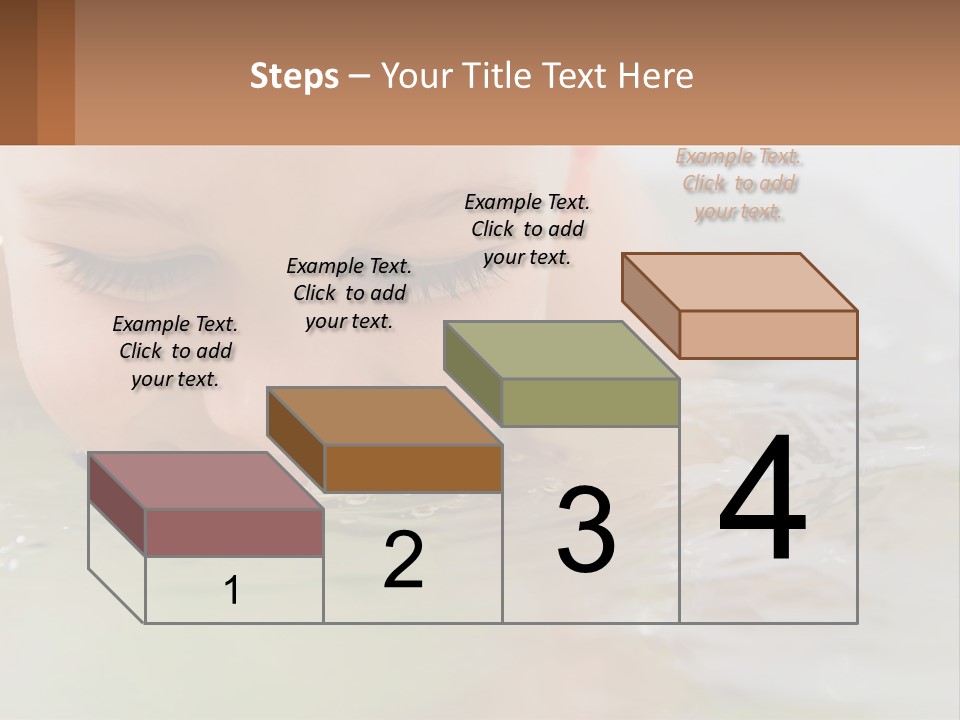 Steps – Your Title Text Here

Example Text. Click to add your text.

Example Text. Click to add your text.

Example Text. Click to add your text.

Example Text. Click to add your text.

1

2

3

4